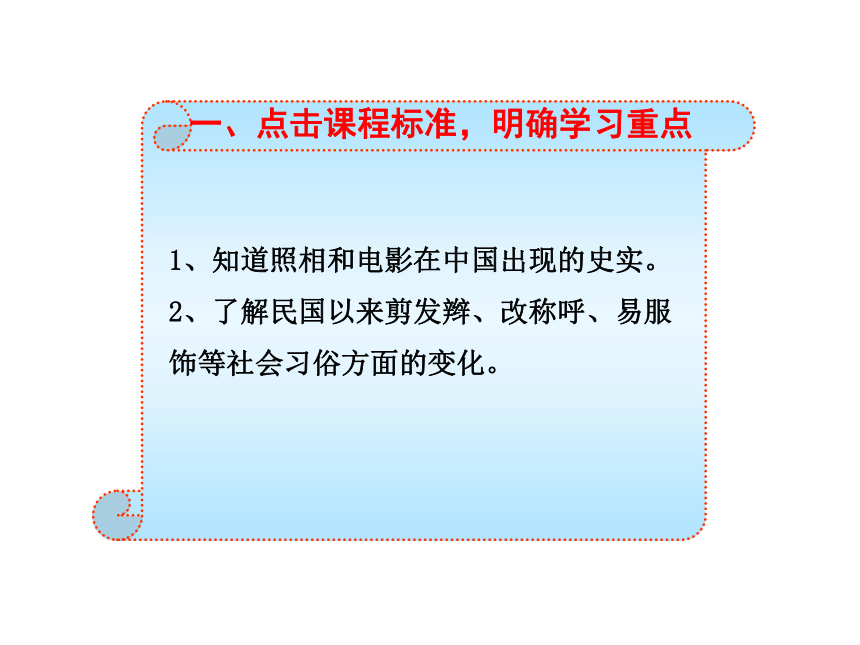 一、点击课程标准，明确学习重点

1、知道照相和电影在中国出现的史实。

2、了解民国以来剪发辫、改称呼、易服饰等社会习俗方面的变化。